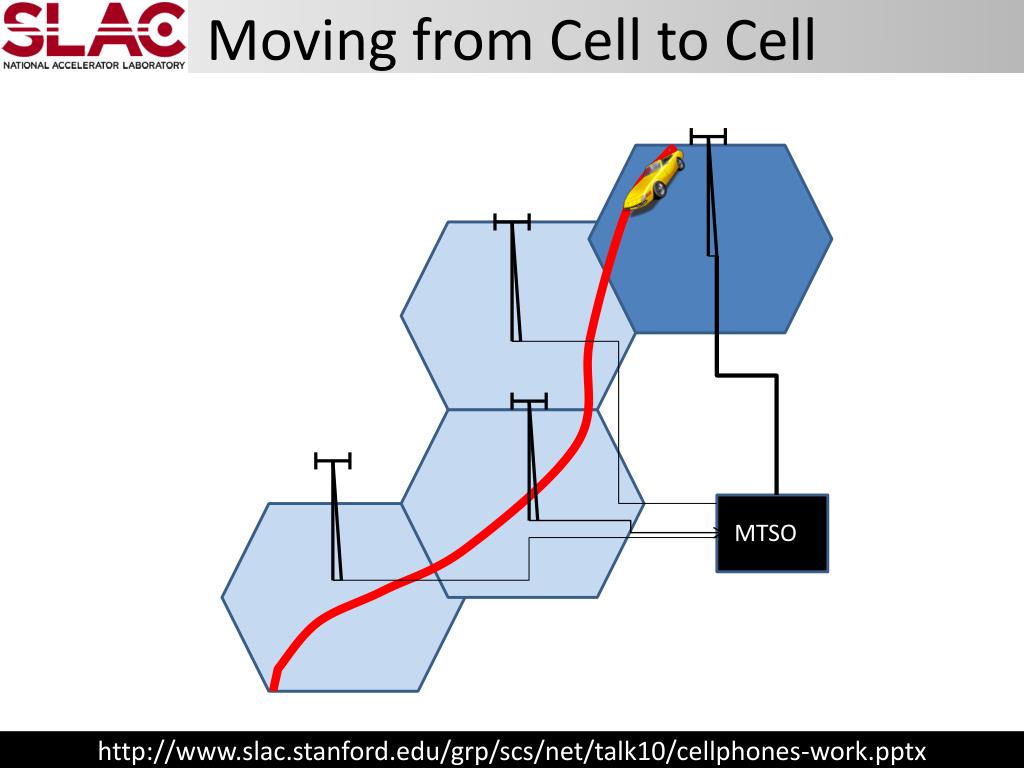 SLAC
NATIONAL ACCELERATOR LABORATORY

Moving from Cell to Cell

MTSO

http://www.slac.stanford.edu/grp/scs/net/talk10/cellphones-work.pptx